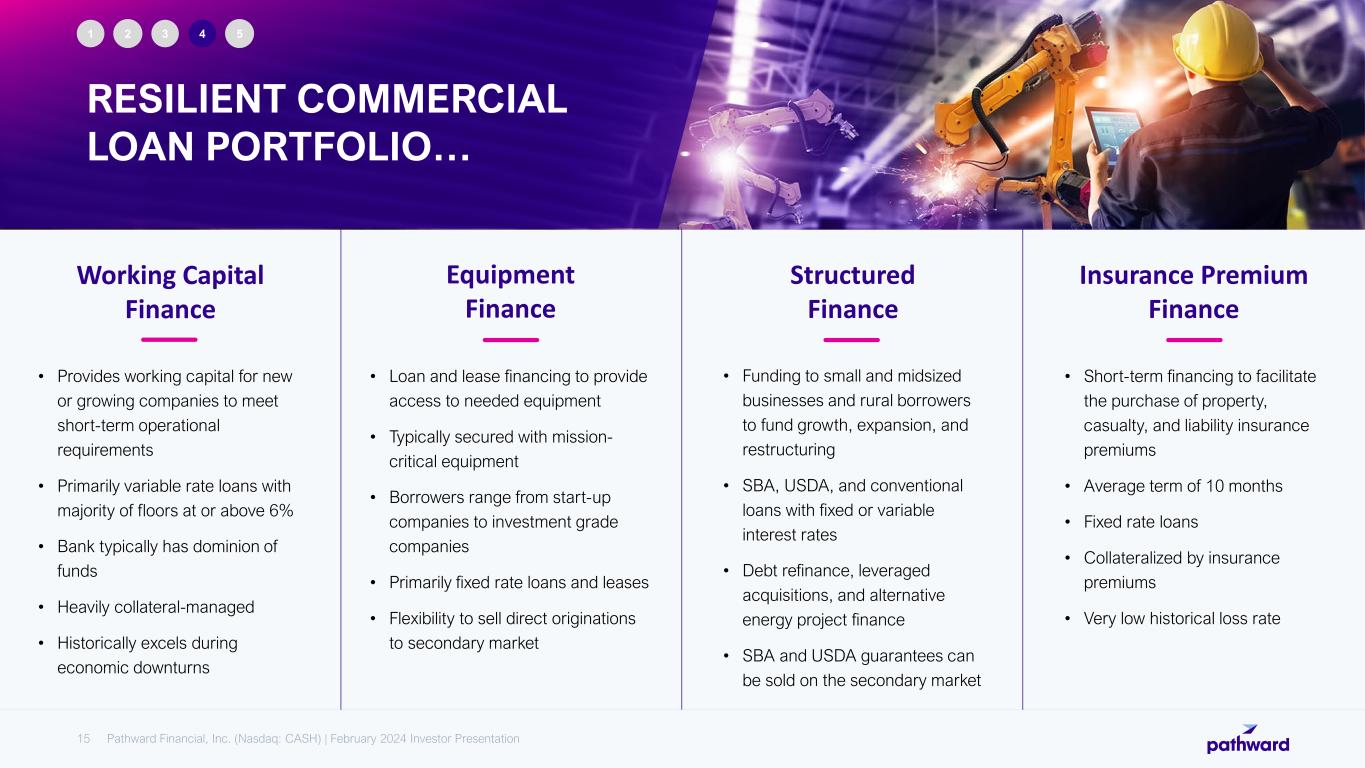 1 2 3 4 5

RESILIENT COMMERCIAL LOAN PORTFOLIO…

Working Capital Finance

• Provides working capital for new or growing companies to meet short-term operational requirements
• Primarily variable rate loans with majority of floors at or above 6%
• Bank typically has dominion of funds
• Heavily collateral-managed
• Historically excels during economic downturns

Equipment Finance

• Loan and lease financing to provide access to needed equipment
• Typically secured with mission-critical equipment
• Borrowers range from start-up companies to investment grade companies
• Primarily fixed rate loans and leases
• Flexibility to sell direct originations to secondary market

Structured Finance

• Funding to small and midsized businesses and rural borrowers to fund growth, expansion, and restructuring
• SBA, USDA, and conventional loans with fixed or variable interest rates
• Debt refinance, leveraged acquisitions, and alternative energy project finance
• SBA and USDA guarantees can be sold on the secondary market

Insurance Premium Finance

• Short-term financing to facilitate the purchase of property, casualty, and liability insurance premiums
• Average term of 10 months
• Fixed rate loans
• Collateralized by insurance premiums
• Very low historical loss rate

15 Pathward Financial, Inc. (Nasdaq: CASH) | February 2024 Investor Presentation

pathward